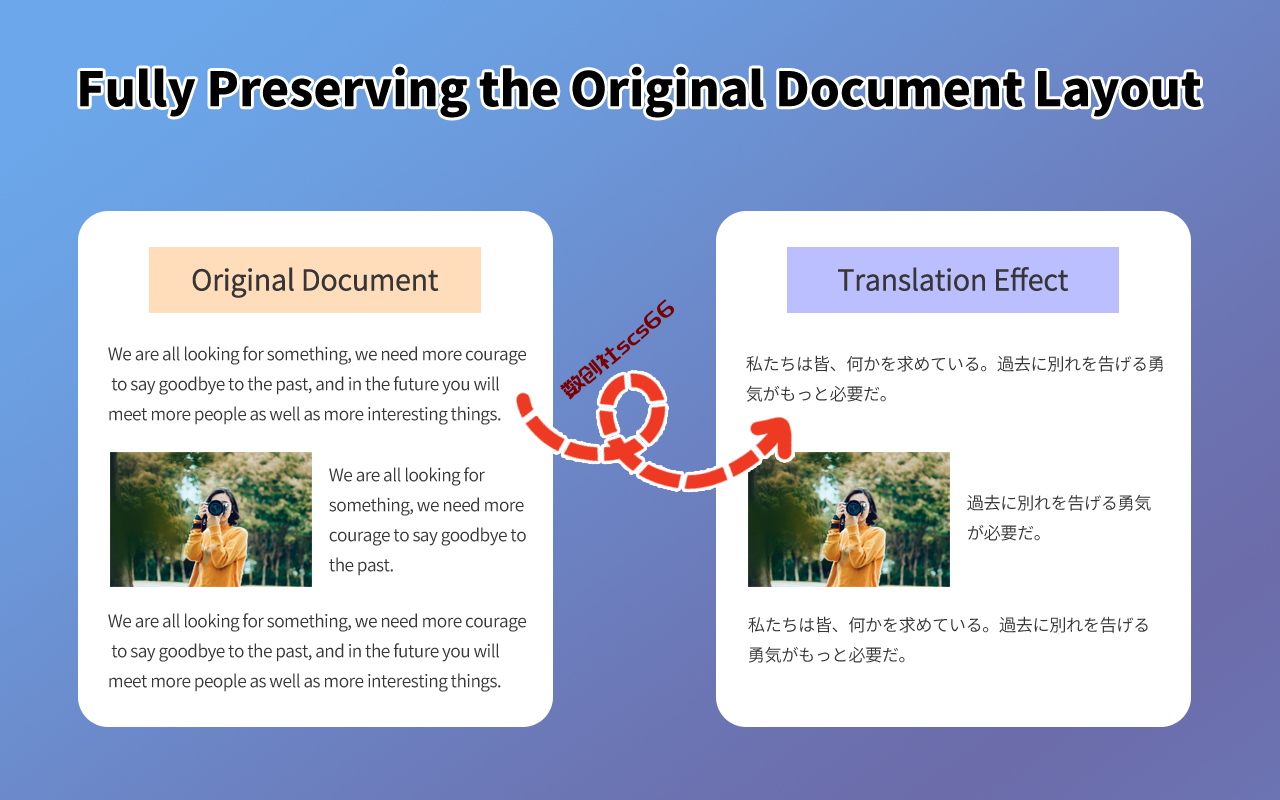 Fully Preserving the Original Document Layout

Original Document

We are all looking for something, we need more courage to say goodbye to the past, and in the future you will meet more people as well as more interesting things.

We are all looking for something, we need more courage to say goodbye to the past.

We are all looking for something, we need more courage to say goodbye to the past, and in the future you will meet more people as well as more interesting things.

数创社scs66

Translation Effect

私たちは皆、何かを求めている。過去に別れを告げる勇気がもっと必要だ。

過去に別れを告げる勇気が必要だ。

私たちは皆、何かを求めている。過去に別れを告げる勇気がもっと必要だ。